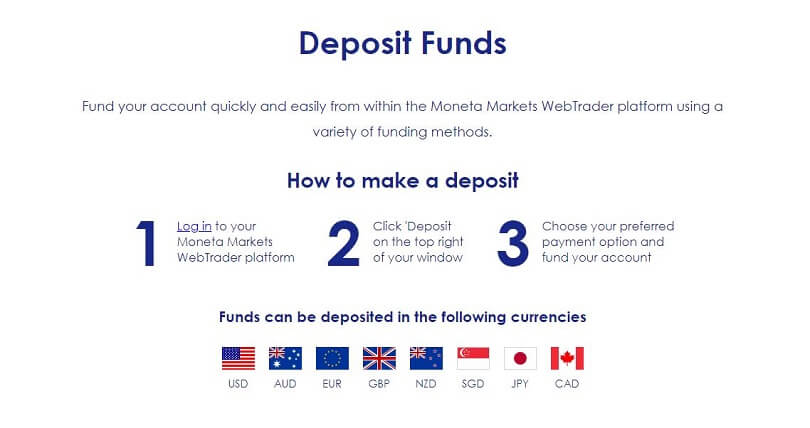 Deposit Funds

Fund your account quickly and easily from within the Moneta Markets WebTrader platform using a variety of funding methods.

How to make a deposit

1 Log in to your Moneta Markets WebTrader platform

2 Click 'Deposit on the top right of your window

3 Choose your preferred payment option and fund your account

Funds can be deposited in the following currencies

USD AUD EUR GBP NZD SGD JPY CAD